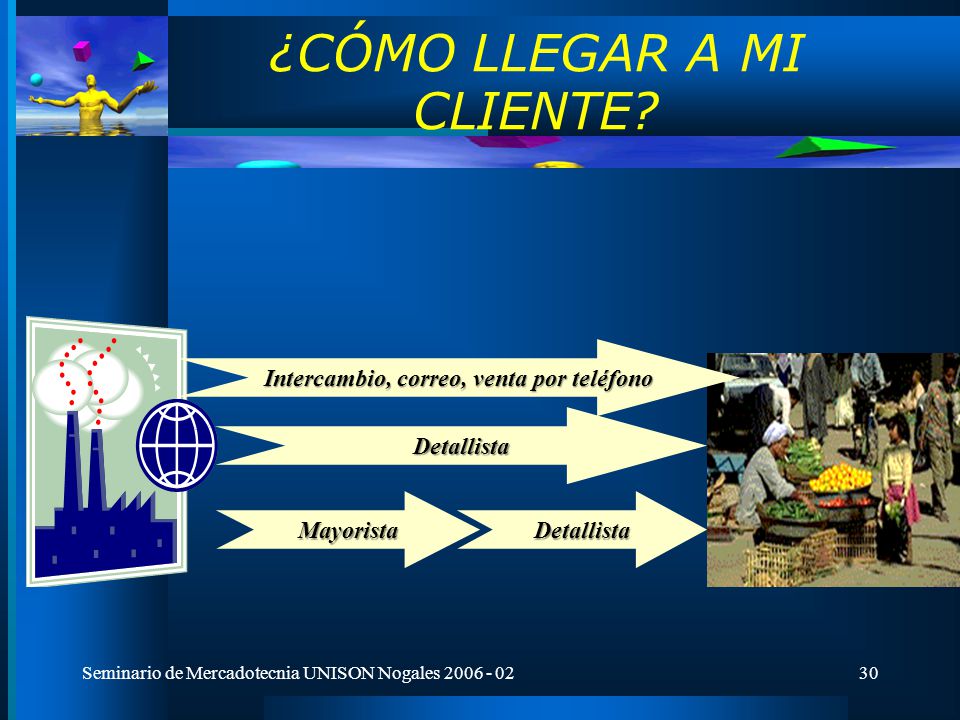 ¿CÓMO LLEGAR A MI CLIENTE?

Intercambio, correo, venta por teléfono

Detallista

Mayorista

Detallista

Seminario de Mercadotecnia UNISON Nogales 2006 - 02

30